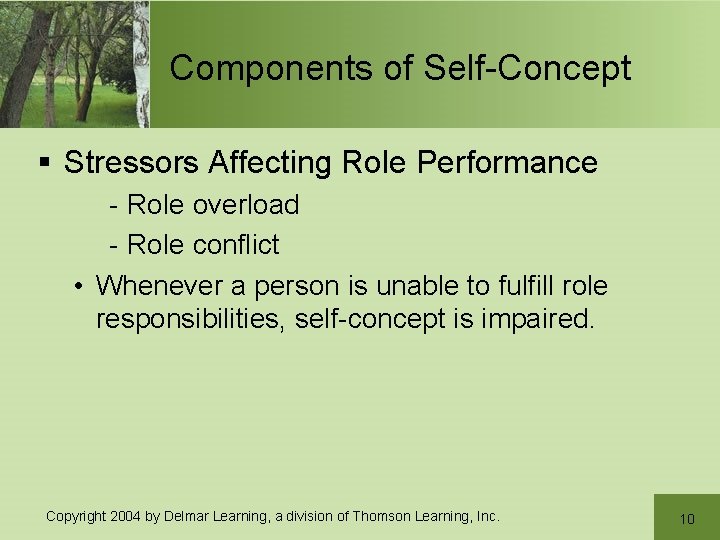 Components of Self-Concept

▪ Stressors Affecting Role Performance

- Role overload

- Role conflict

• Whenever a person is unable to fulfill role responsibilities, self-concept is impaired.

Copyright 2004 by Delmar Learning, a division of Thomson Learning, Inc.

10